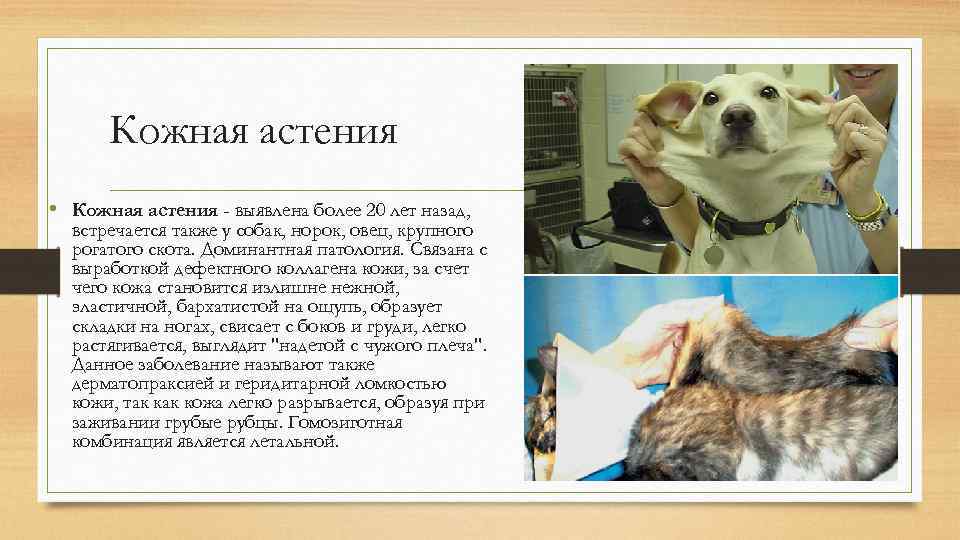 Кожная астения

• Кожная астения - выявлена более 20 лет назад, встречается также у собак, норок, овец, крупного рогатого скота. Доминантная патология. Связана с выработкой дефектного коллагена кожи, за счет чего кожа становится излишне нежной, эластичной, бархатистой на ощупь, образует складки на ногах, свисает с боков и груди, легко растягивается, выглядит "надетой с чужого плеча". Данное заболевание называют также дерматопраксией и геридитарной ломкостью кожи, так как кожа легко разрывается, образуя при заживании грубые рубцы. Гомозиготная комбинация является летальной.